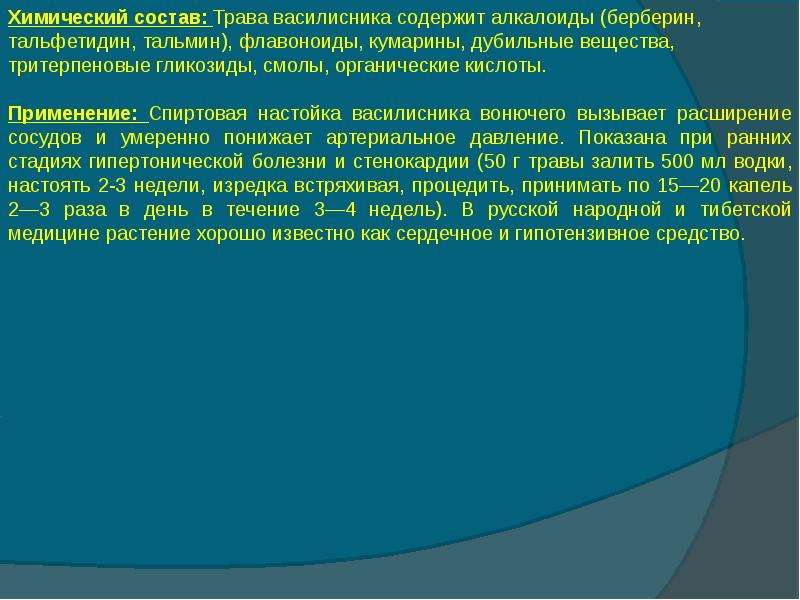 Химический состав: Трава василисника содержит алкалоиды (берберин, тальфетидин, тальмин), флавоноиды, кумарины, дубильные вещества, тритерпеновые гликозиды, смолы, органические кислоты.

Применение: Спиртовая настойка василисника вонючего вызывает расширение сосудов и умеренно понижает артериальное давление. Показана при ранних стадиях гипертонической болезни и стенокардии (50 г травы залить 500 мл водки, настоять 2-3 недели, изредка встряхивая, процедить, принимать по 15—20 капель 2—3 раза в день в течение 3—4 недель). В русской народной и тибетской медицине растение хорошо известно как сердечное и гипотензивное средство.